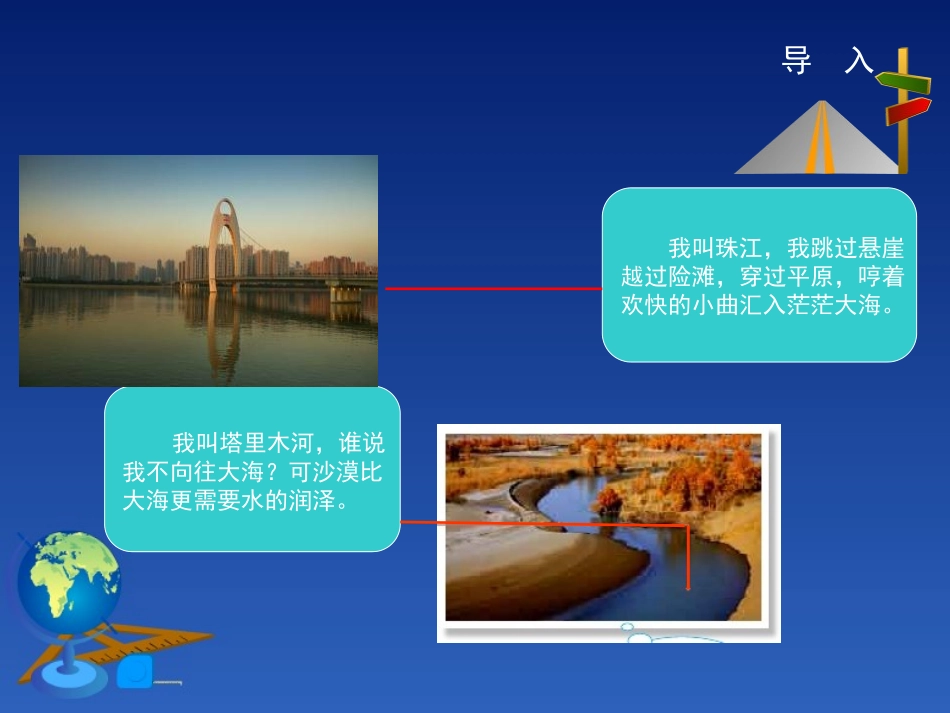 导 入

我叫珠江，我跳过悬崖越过险滩，穿过平原，哼着欢快的小曲汇入茫茫大海。

我叫塔里木河，谁说我不向往大海？可沙漠比大海更需要水的润泽。